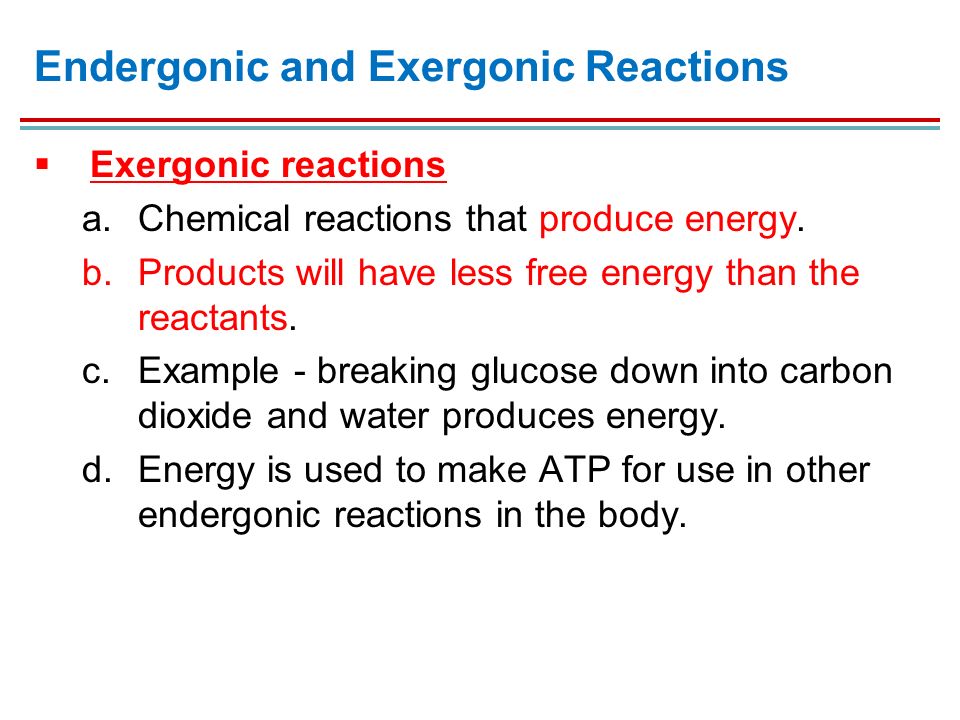 Endergonic and Exergonic Reactions

▪ Exergonic reactions

a. Chemical reactions that produce energy.

b. Products will have less free energy than the reactants.

c. Example - breaking glucose down into carbon dioxide and water produces energy.

d. Energy is used to make ATP for use in other endergonic reactions in the body.